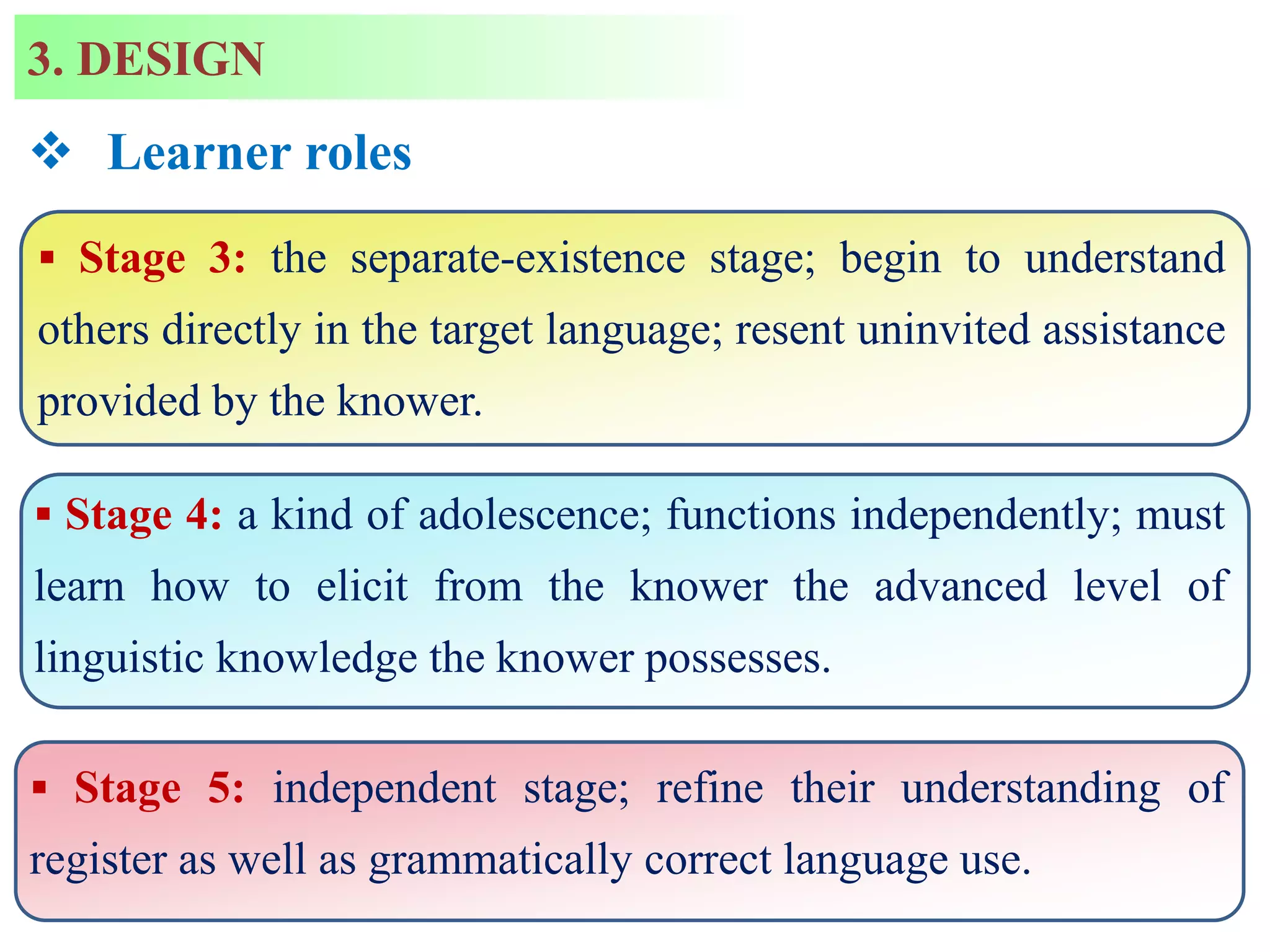 3. DESIGN

❖ Learner roles

▪ Stage 3: the separate-existence stage; begin to understand others directly in the target language; resent uninvited assistance provided by the knower.

▪ Stage 4: a kind of adolescence; functions independently; must learn how to elicit from the knower the advanced level of linguistic knowledge the knower possesses.

▪ Stage 5: independent stage; refine their understanding of register as well as grammatically correct language use.